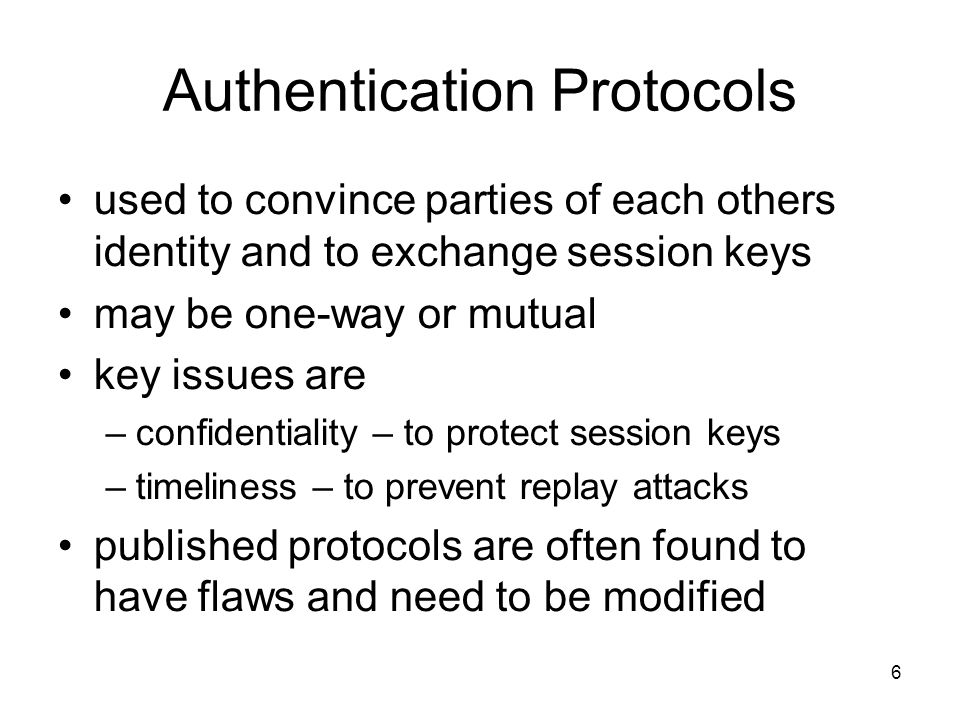 Authentication Protocols

• used to convince parties of each others identity and to exchange session keys
• may be one-way or mutual
• key issues are
– confidentiality – to protect session keys
– timeliness – to prevent replay attacks
• published protocols are often found to have flaws and need to be modified

6